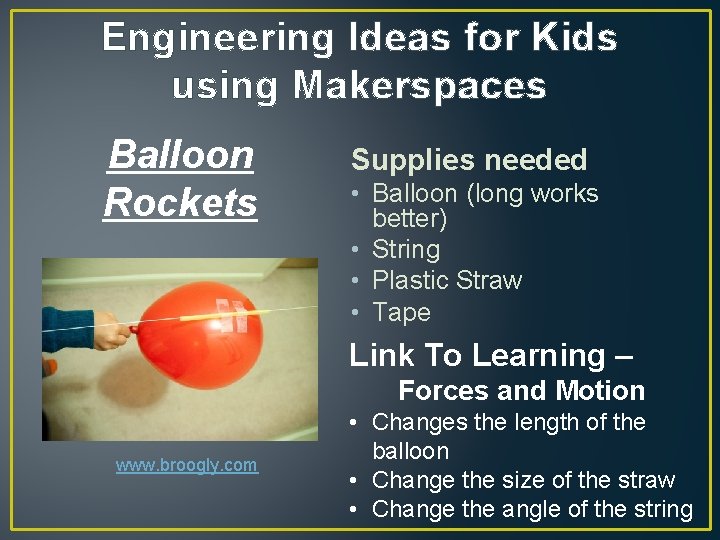 Engineering Ideas for Kids using Makerspaces

Balloon Rockets

www.broogly.com

Supplies needed
• Balloon (long works better)
• String
• Plastic Straw
• Tape

Link To Learning – Forces and Motion
• Changes the length of the balloon
• Change the size of the straw
• Change the angle of the string